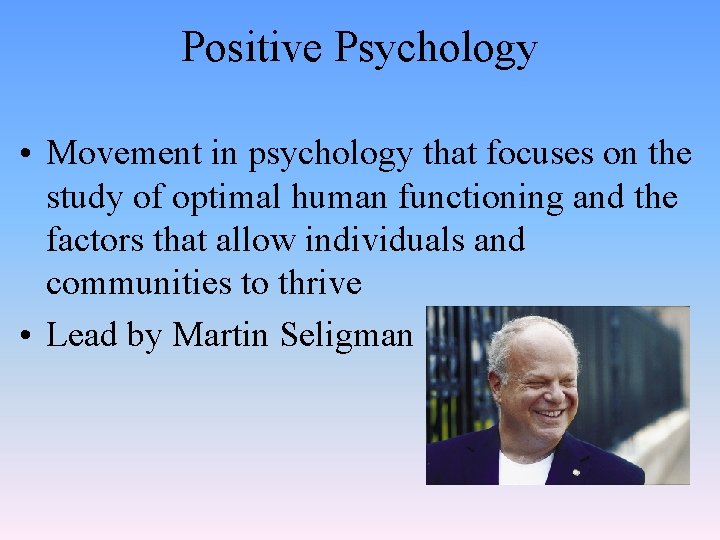 Positive Psychology

• Movement in psychology that focuses on the study of optimal human functioning and the factors that allow individuals and communities to thrive

• Lead by Martin Seligman